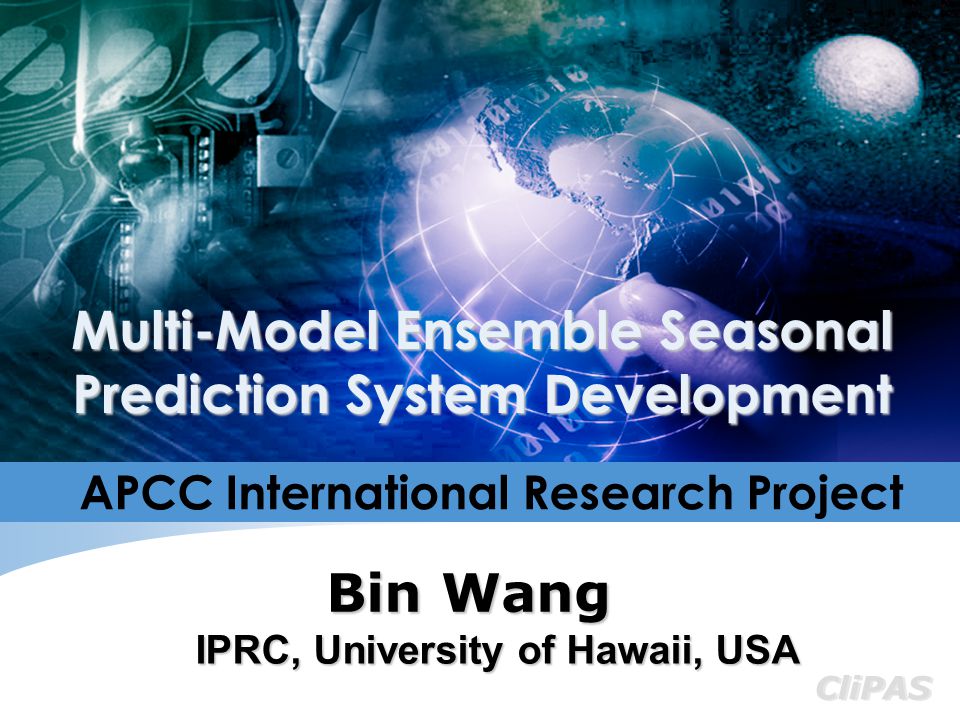 Multi-Model Ensemble Seasonal Prediction System Development

APCC International Research Project

Bin Wang

IPRC, University of Hawaii, USA

CliPAS